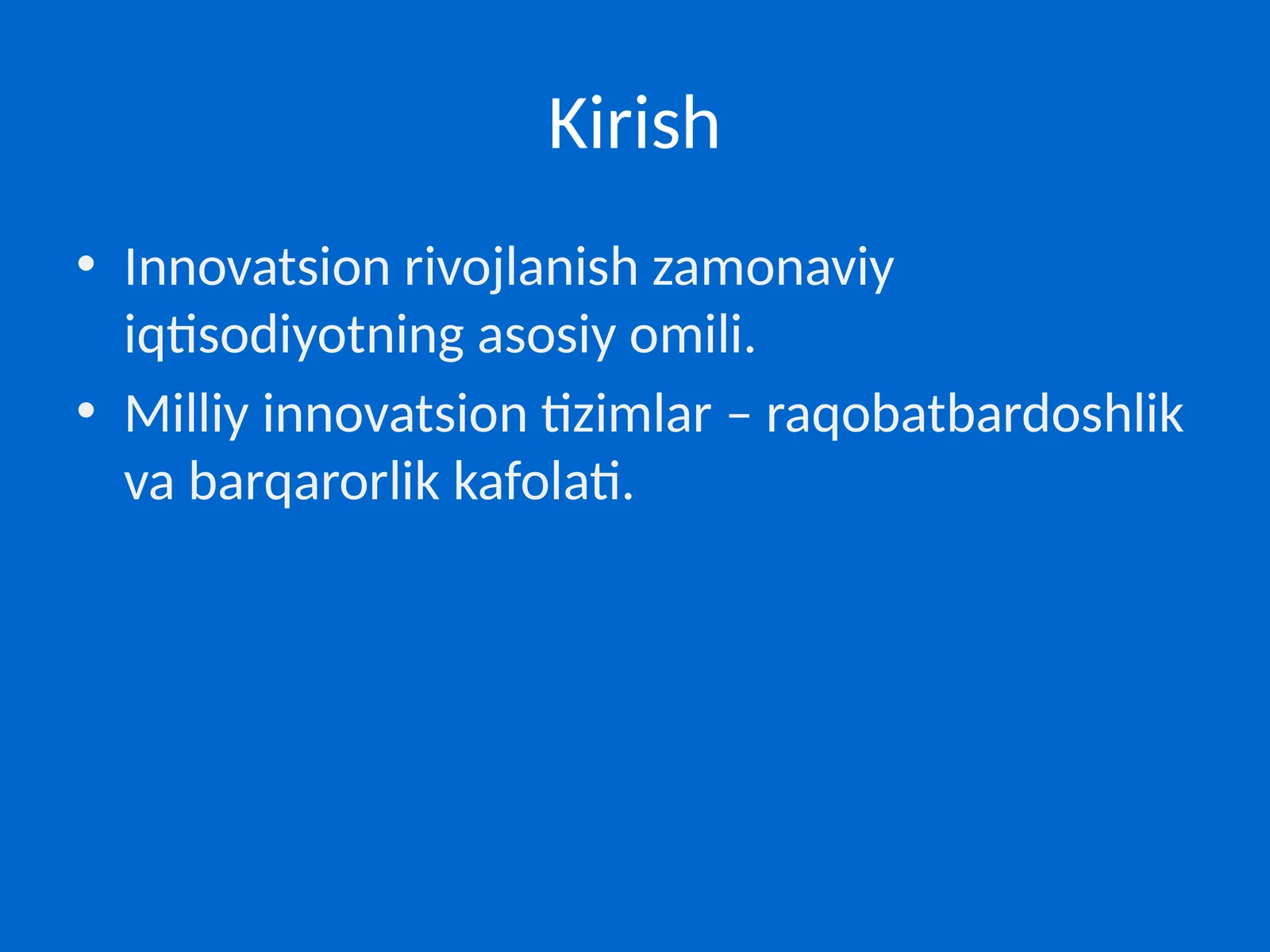 Kirish

• Innovatsion rivojlanish zamonaviy iqtisodiyotning asosiy omili.
• Milliy innovatsion tizimlar – raqobatbardoshlik va barqarorlik kafolati.